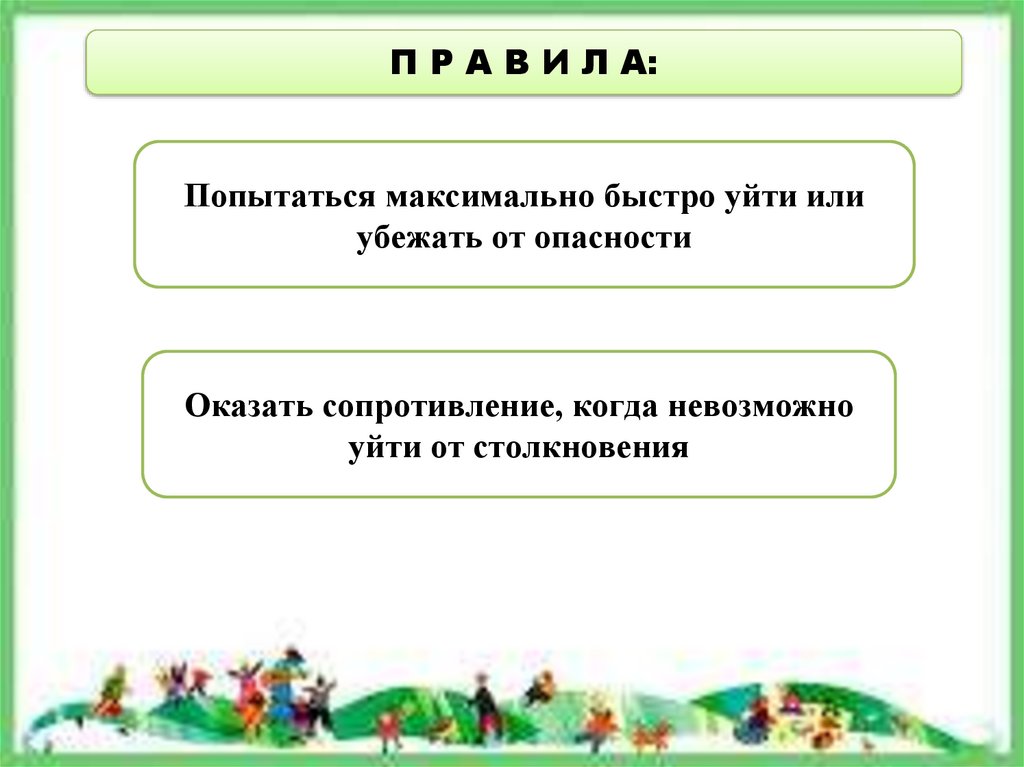 П Р А В И Л А:

Попытаться максимально быстро уйти или убежать от опасности

Оказать сопротивление, когда невозможно уйти от столкновения